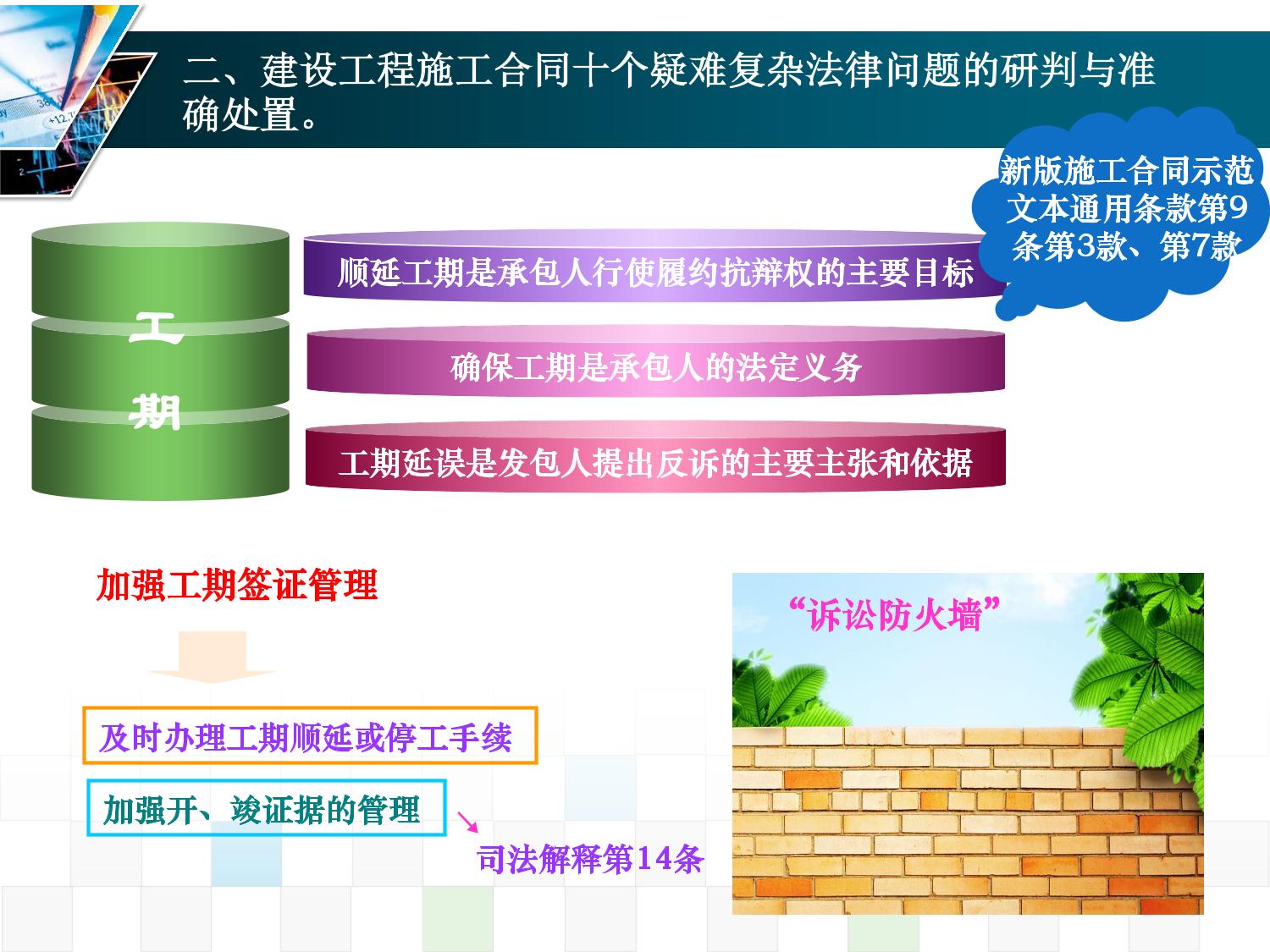 二、建设工程施工合同十个疑难复杂法律问题的研判与准确处置。

新版施工合同示范文本通用条款第9条第3款、第7款

工期

顺延工期是承包人行使履约抗辩权的主要目标

确保工期是承包人的法定义务

工期延误是发包人提出反诉的主要主张和依据

加强工期签证管理

及时办理工期顺延或停工手续

加强开、竣证据的管理

司法解释第14条

“诉讼防火墙”